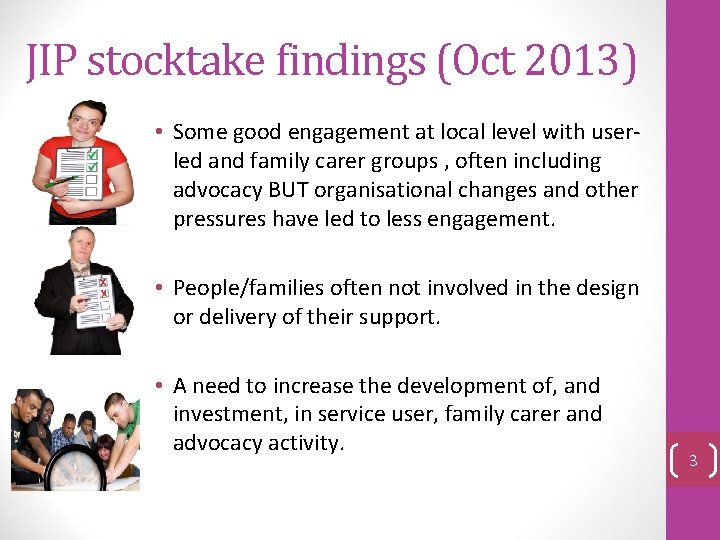 JIP stocktake findings (Oct 2013)

• Some good engagement at local level with user-led and family carer groups , often including advocacy BUT organisational changes and other pressures have led to less engagement.

• People/families often not involved in the design or delivery of their support.

• A need to increase the development of, and investment, in service user, family carer and advocacy activity.

3